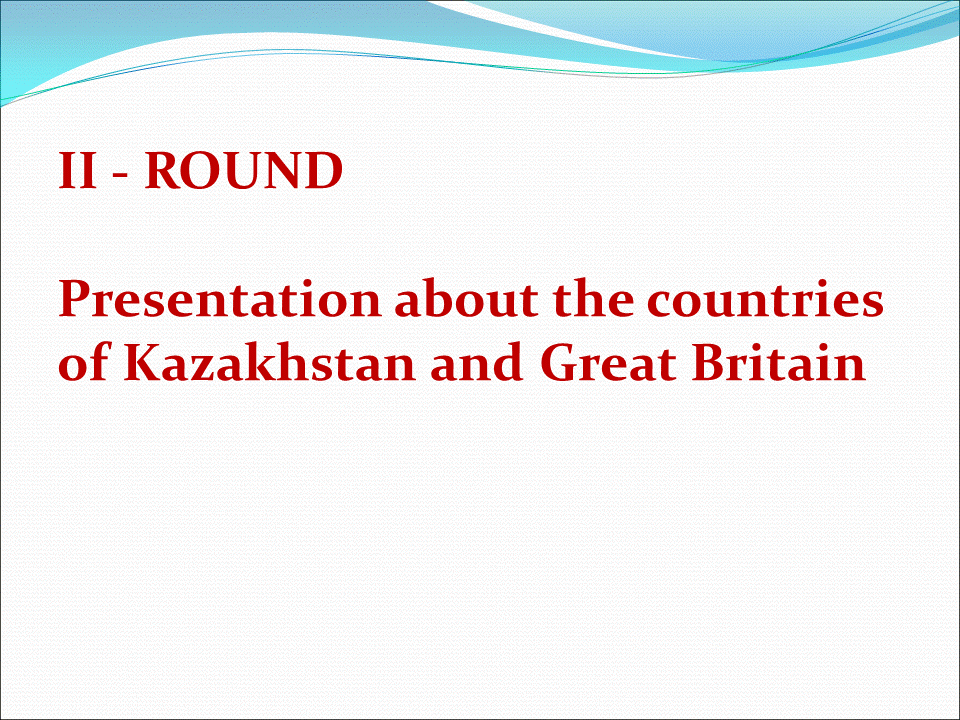 II - ROUND

Presentation about the countries of Kazakhstan and Great Britain